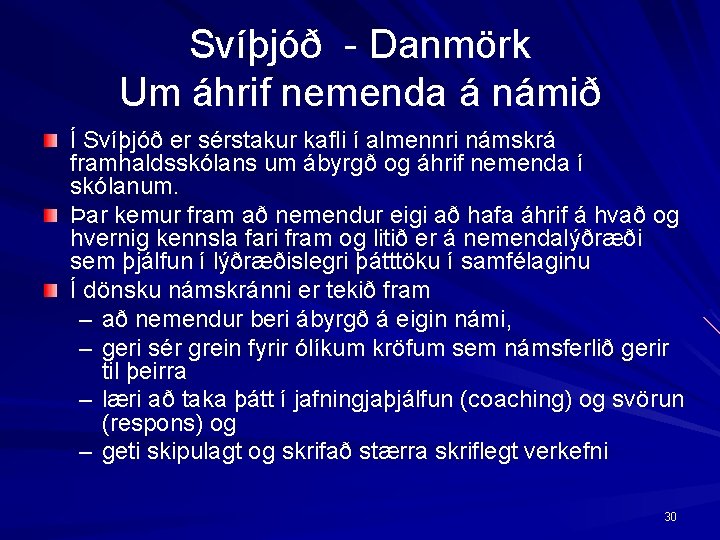 Svíþjóð - Danmörk
Um áhrif nemenda á námið

Í Svíþjóð er sérstakur kafli í almennri námskrá framhaldsskólans um ábyrgð og áhrif nemenda í skólanum.

Þar kemur fram að nemendur eigi að hafa áhrif á hvað og hvernig kennsla fari fram og litið er á nemendalýðræði sem þjálfun í lýðræðislegri þátttöku í samfélaginu

Í dönsku námskránni er tekið fram
– að nemendur beri ábyrgð á eigin námi,
– geri sér grein fyrir ólíkum kröfum sem námsferlið gerir til þeirra
– læri að taka þátt í jafningjaþjálfun (coaching) og svörun (respons) og
– geti skipulagt og skrifað stærra skriflegt verkefni

30